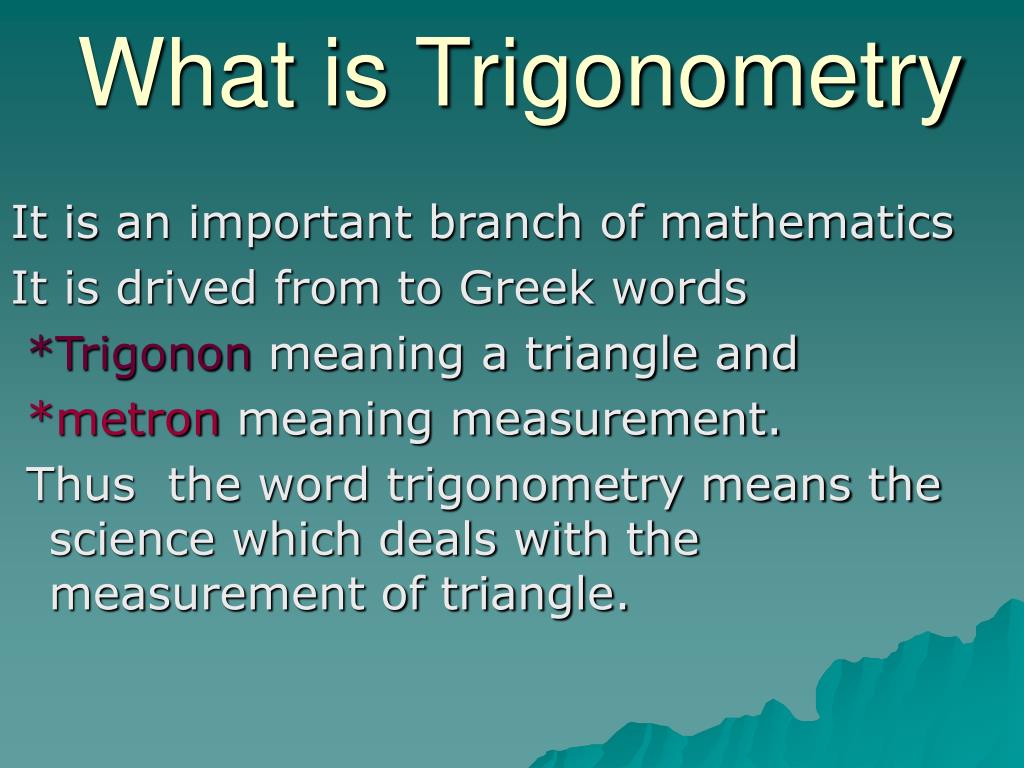 What is Trigonometry

It is an important branch of mathematics
It is drived from to Greek words
*Trigonon meaning a triangle and
*metron meaning measurement.
Thus the word trigonometry means the science which deals with the measurement of triangle.